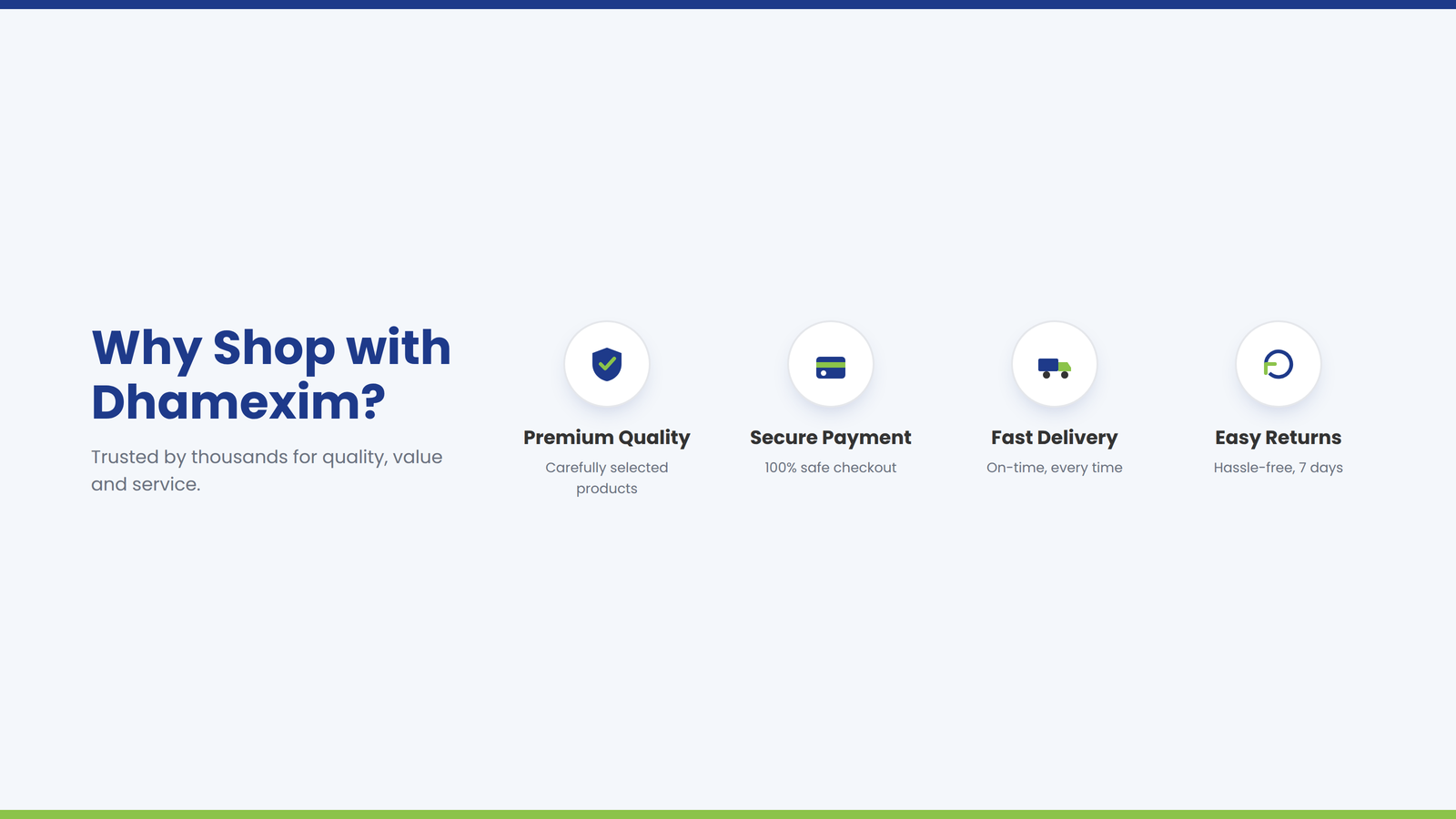 Why Shop with Dhamexim?

Trusted by thousands for quality, value and service.

Premium Quality

Carefully selected products

Secure Payment

100% safe checkout

Fast Delivery

On-time, every time

Easy Returns

Hassle-free, 7 days